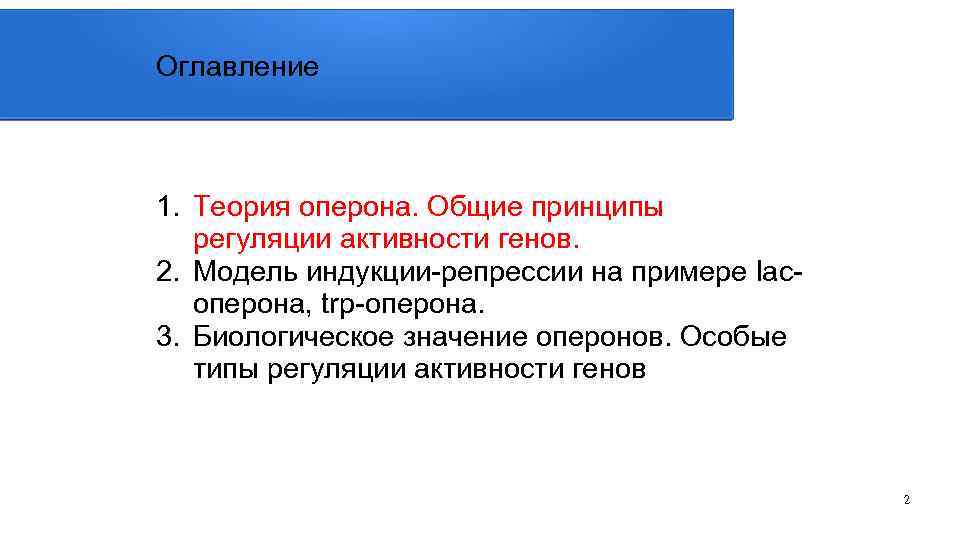 Оглавление

1. Теория оперона. Общие принципы регуляции активности генов.
2. Модель индукции-репрессии на примере lac-оперона, trp-оперона.
3. Биологическое значение оперонов. Особые типы регуляции активности генов

2